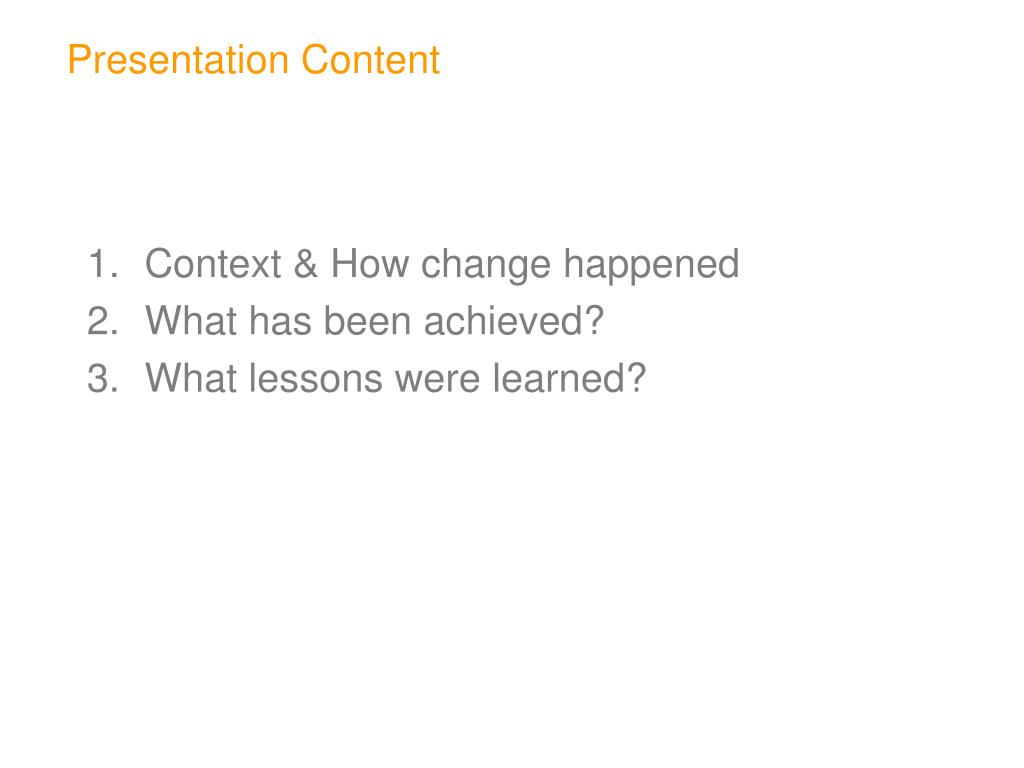 Presentation Content

1. Context & How change happened
2. What has been achieved?
3. What lessons were learned?